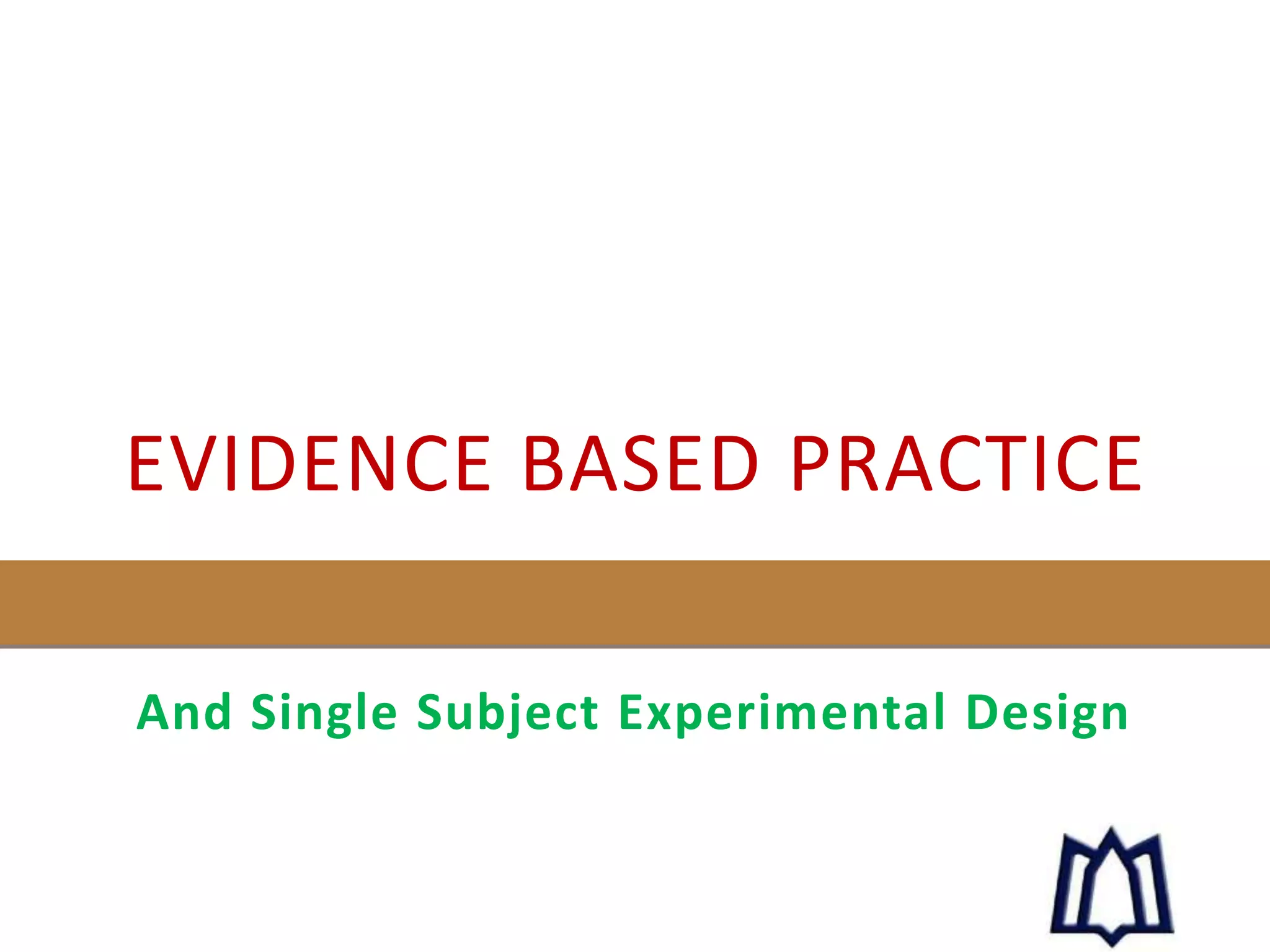 EVIDENCE BASED PRACTICE

And Single Subject Experimental Design